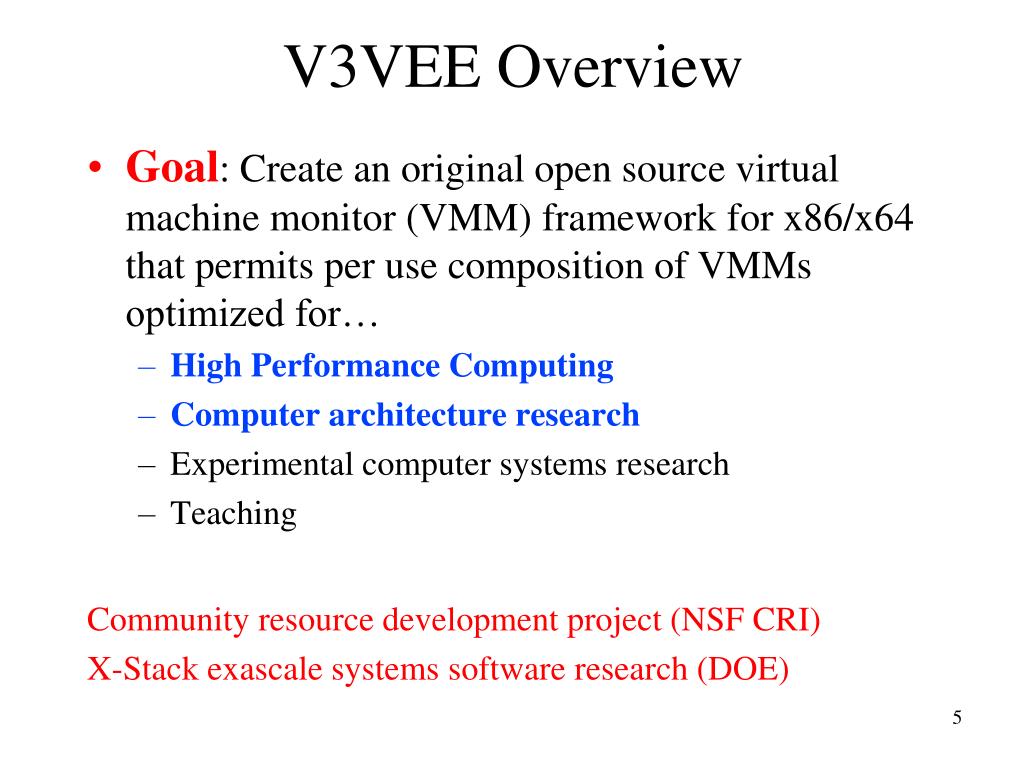 V3VEE Overview

• Goal: Create an original open source virtual machine monitor (VMM) framework for x86/x64 that permits per use composition of VMMs optimized for…
– High Performance Computing
– Computer architecture research
– Experimental computer systems research
– Teaching

Community resource development project (NSF CRI)
X-Stack exascale systems software research (DOE)

5